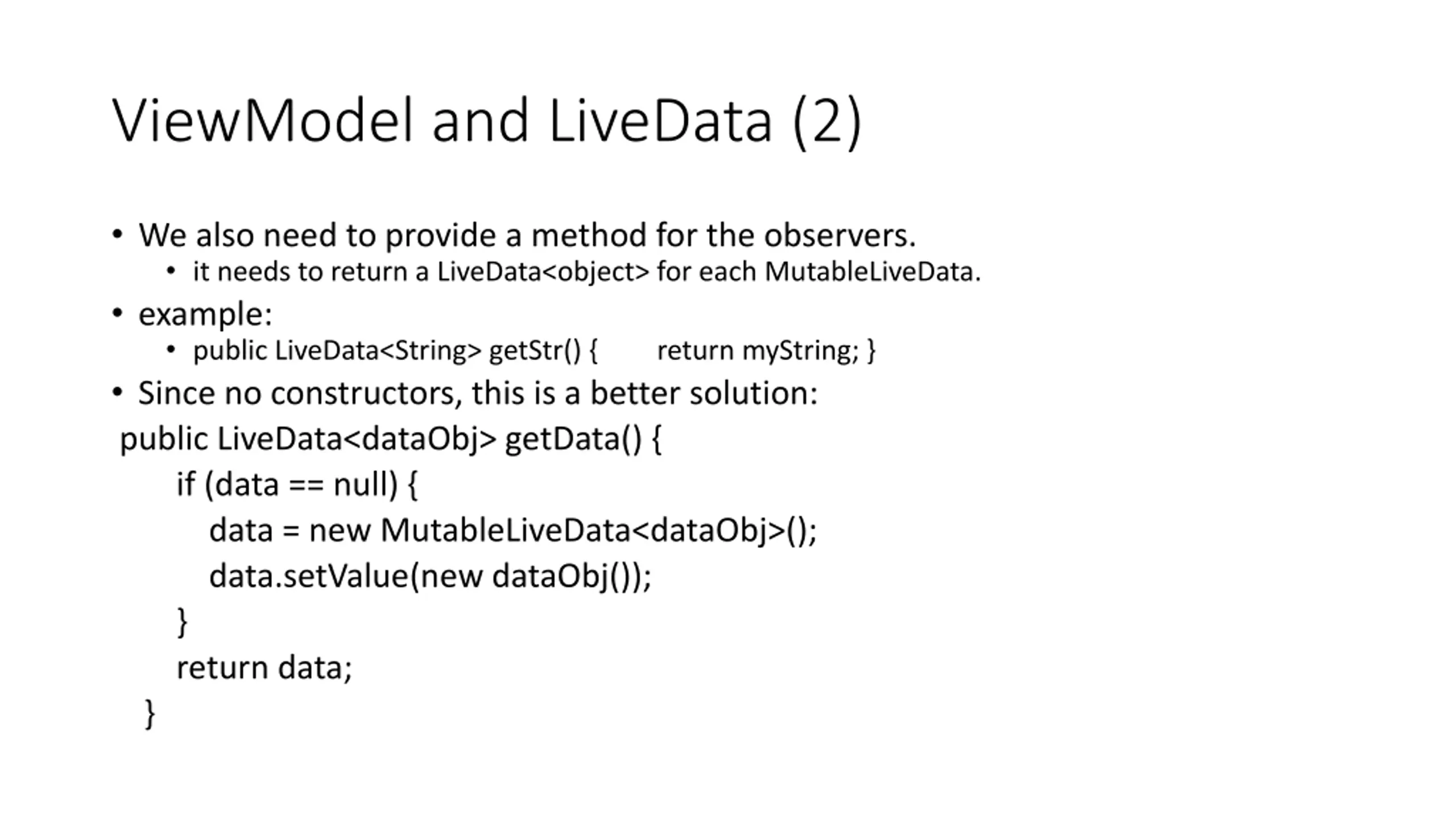 ViewModel and LiveData (2)

• We also need to provide a method for the observers.
  • it needs to return a LiveData<object> for each MutableLiveData.
• example:
  • public LiveData<String> getStr() {     return myString; }
• Since no constructors, this is a better solution:

public LiveData<dataObj> getData() {
    if (data == null) {
      data = new MutableLiveData<dataObj>();
      data.setValue(new dataObj());
    }
    return data;
  }